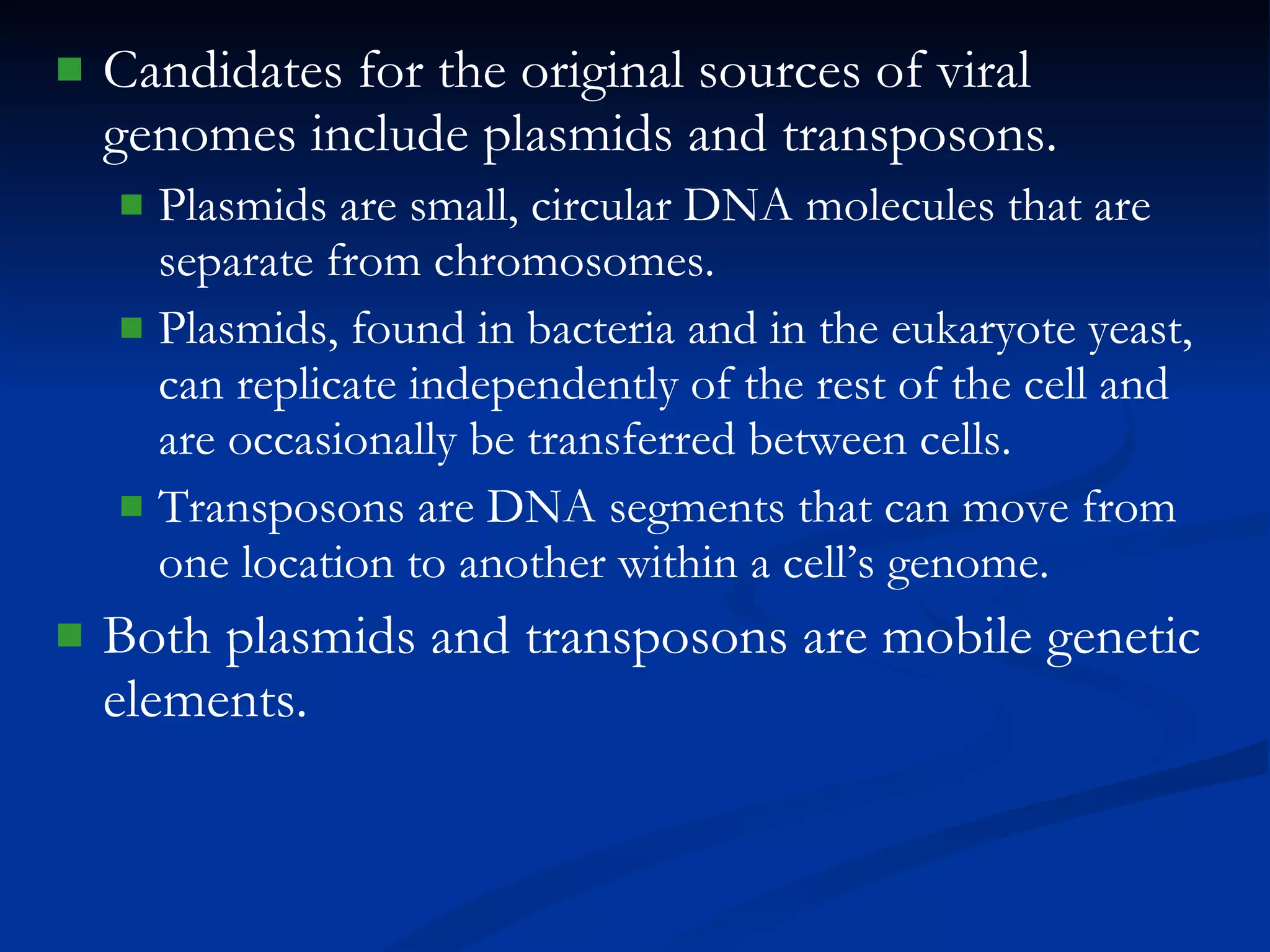 Candidates for the original sources of viral genomes include plasmids and transposons.

Plasmids are small, circular DNA molecules that are separate from chromosomes.

Plasmids, found in bacteria and in the eukaryote yeast, can replicate independently of the rest of the cell and are occasionally be transferred between cells.

Transposons are DNA segments that can move from one location to another within a cell’s genome.

Both plasmids and transposons are mobile genetic elements.